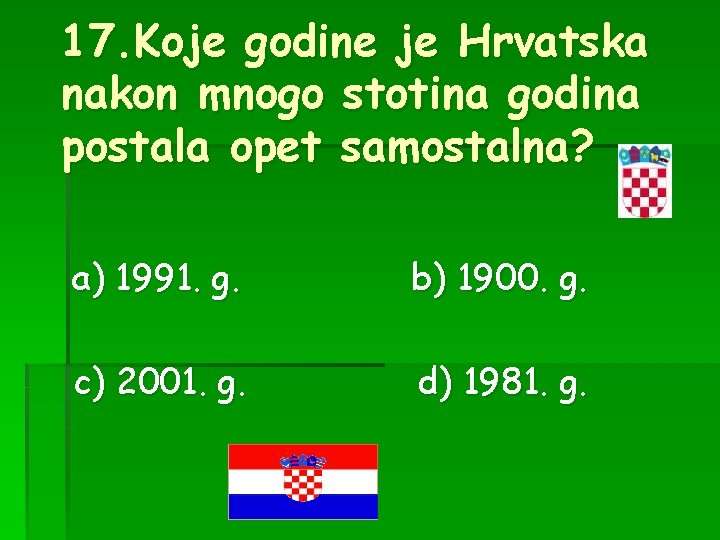 17.Koje godine je Hrvatska nakon mnogo stotina godina postala opet samostalna?

a) 1991. g.

b) 1900. g.

c) 2001. g.

d) 1981. g.